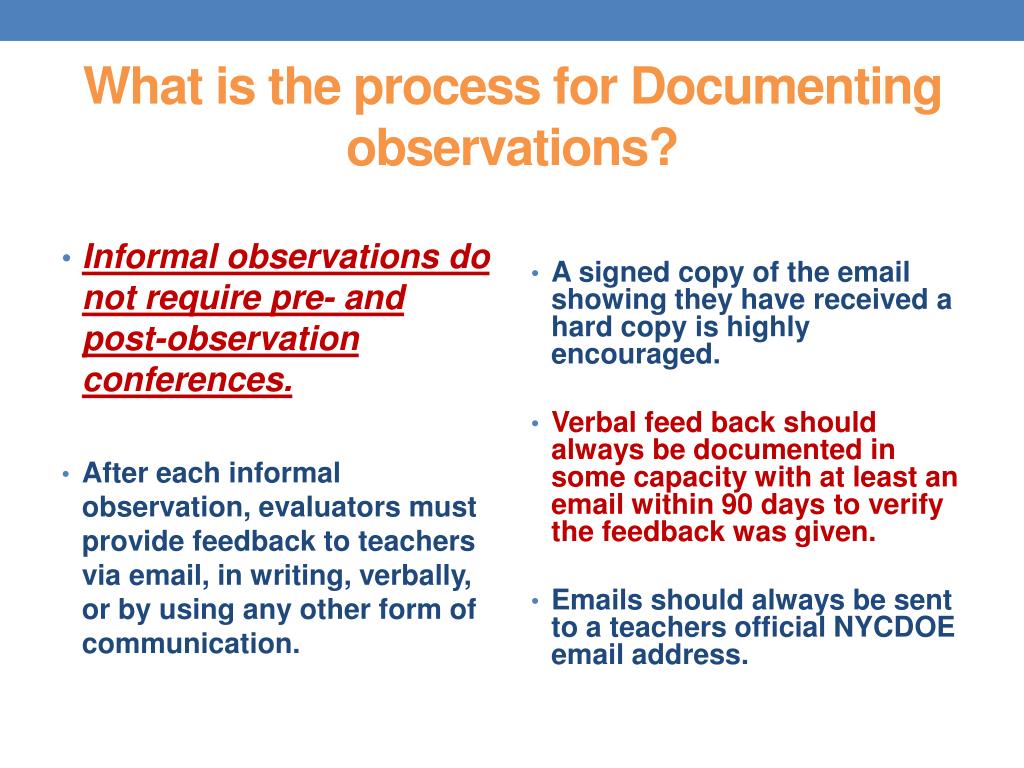 What is the process for Documenting observations?

• Informal observations do not require pre- and post-observation conferences.

• After each informal observation, evaluators must provide feedback to teachers via email, in writing, verbally, or by using any other form of communication.

• A signed copy of the email showing they have received a hard copy is highly encouraged.

• Verbal feed back should always be documented in some capacity with at least an email within 90 days to verify the feedback was given.

• Emails should always be sent to a teachers official NYCDOE email address.